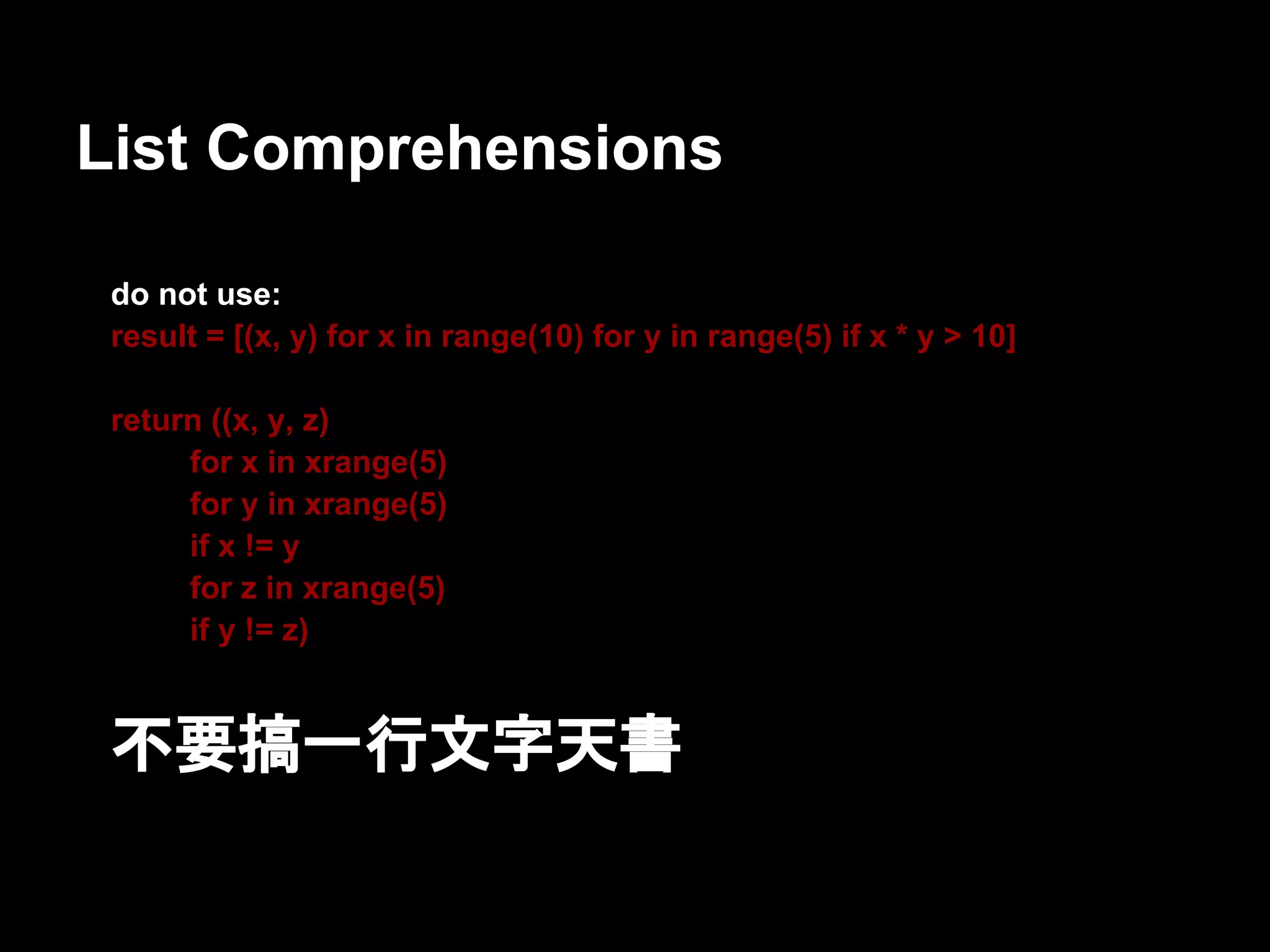 List Comprehensions

do not use:
result = [(x, y) for x in range(10) for y in range(5) if x * y > 10]

return ((x, y, z)
for x in xrange(5)
for y in xrange(5)
if x != y
for z in xrange(5)
if y != z)

不要搞一行文字天書